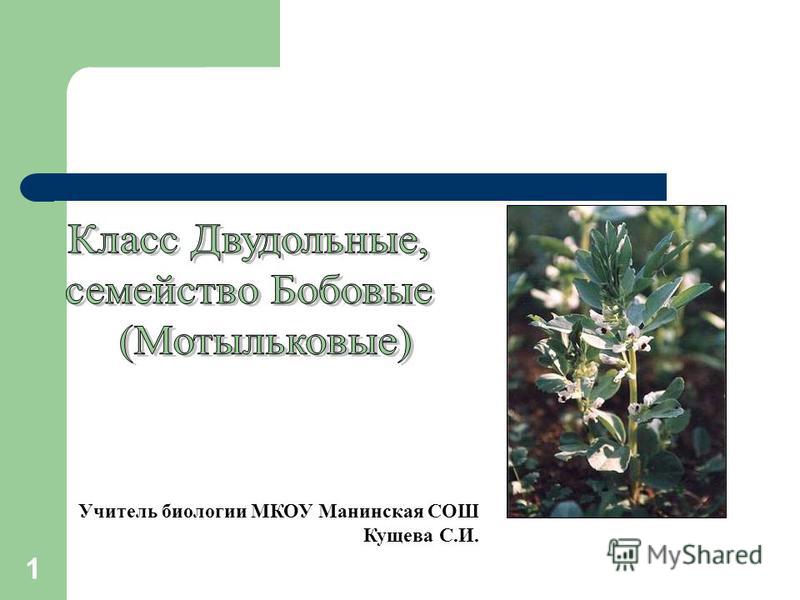 Класс Двудольные, семейство Бобовые (Мотыльковые)

Учитель биологии МКОУ Манинская СОШ
Кущева С.И.

1

MyShared